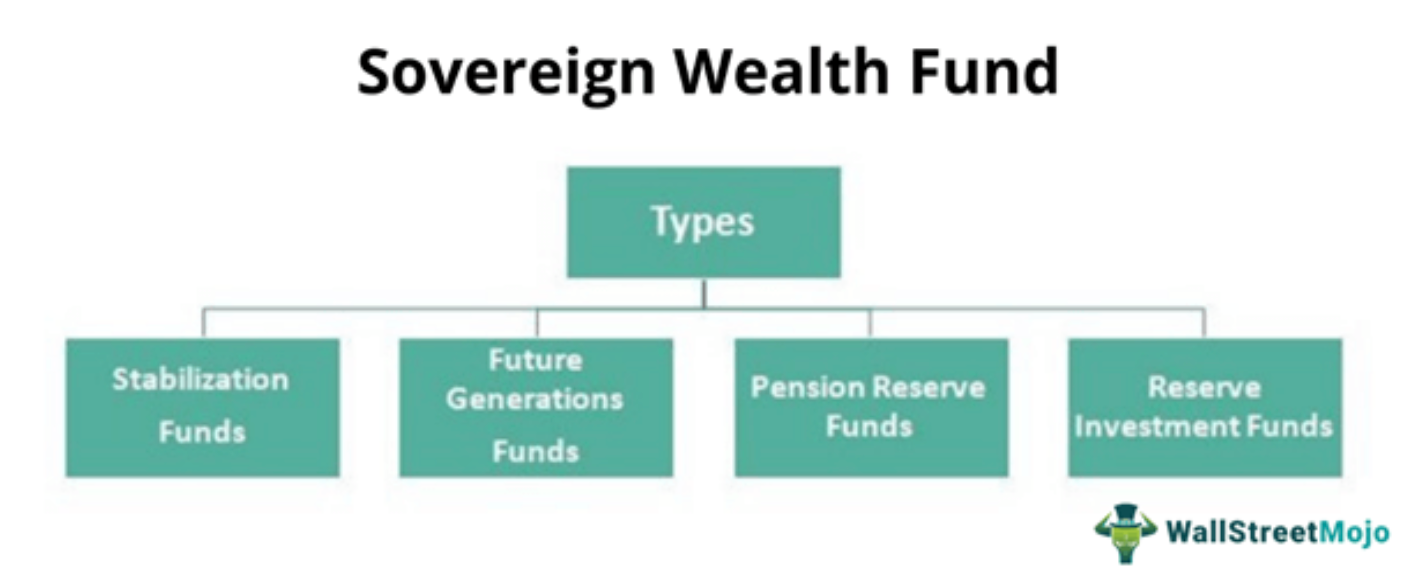 Sovereign Wealth Fund

Types

Stabilization Funds

Future Generations Funds

Pension Reserve Funds

Reserve Investment Funds

WallStreetMojo